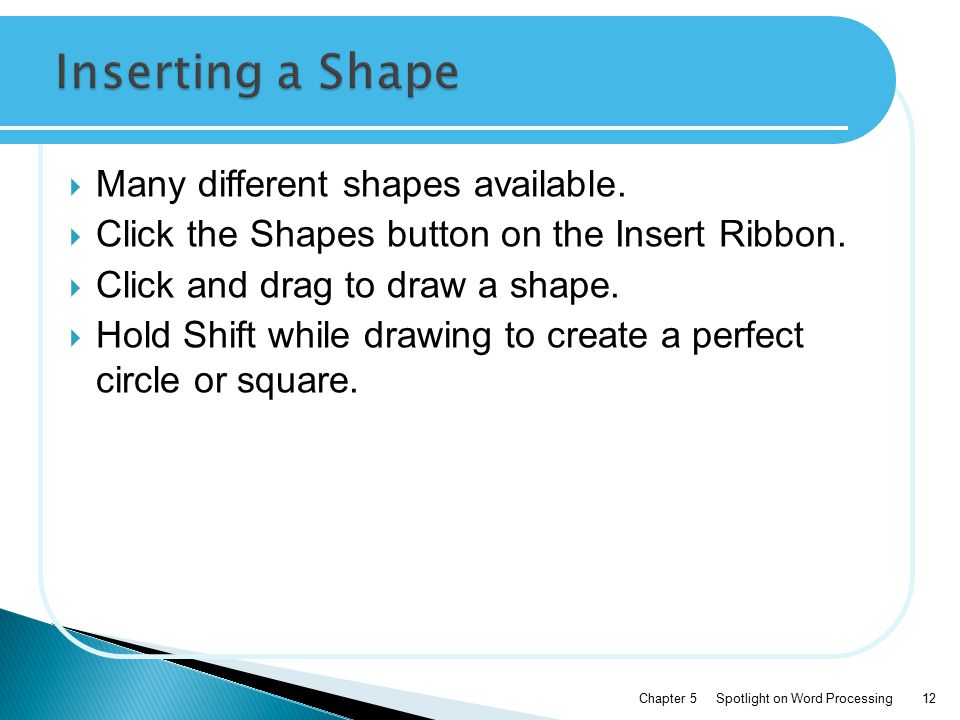 Inserting a Shape

Many different shapes available.
Click the Shapes button on the Insert Ribbon.
Click and drag to draw a shape.
Hold Shift while drawing to create a perfect circle or square.

Chapter 5 Spotlight on Word Processing 12